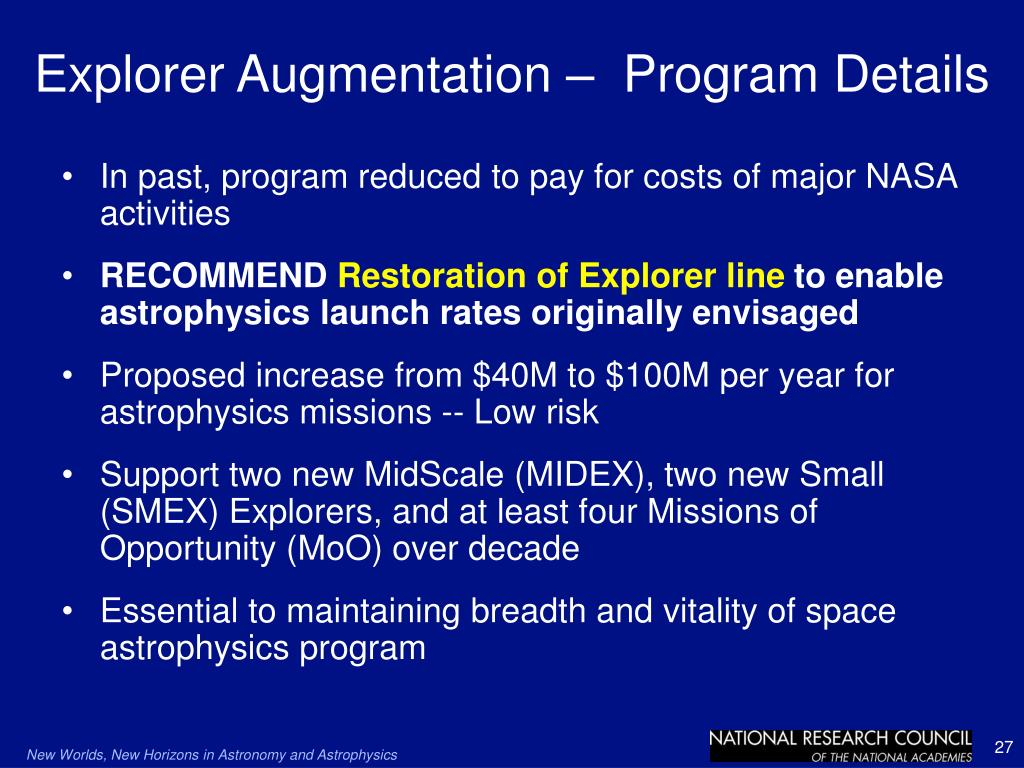 Explorer Augmentation – Program Details

• In past, program reduced to pay for costs of major NASA activities

• RECOMMEND Restoration of Explorer line to enable astrophysics launch rates originally envisaged

• Proposed increase from \$40M to \$100M per year for astrophysics missions -- Low risk

• Support two new MidScale (MIDEX), two new Small (SMEX) Explorers, and at least four Missions of Opportunity (MoO) over decade

• Essential to maintaining breadth and vitality of space astrophysics program

New Worlds, New Horizons in Astronomy and Astrophysics

NATIONAL RESEARCH COUNCIL
OF THE NATIONAL ACADEMIES

27